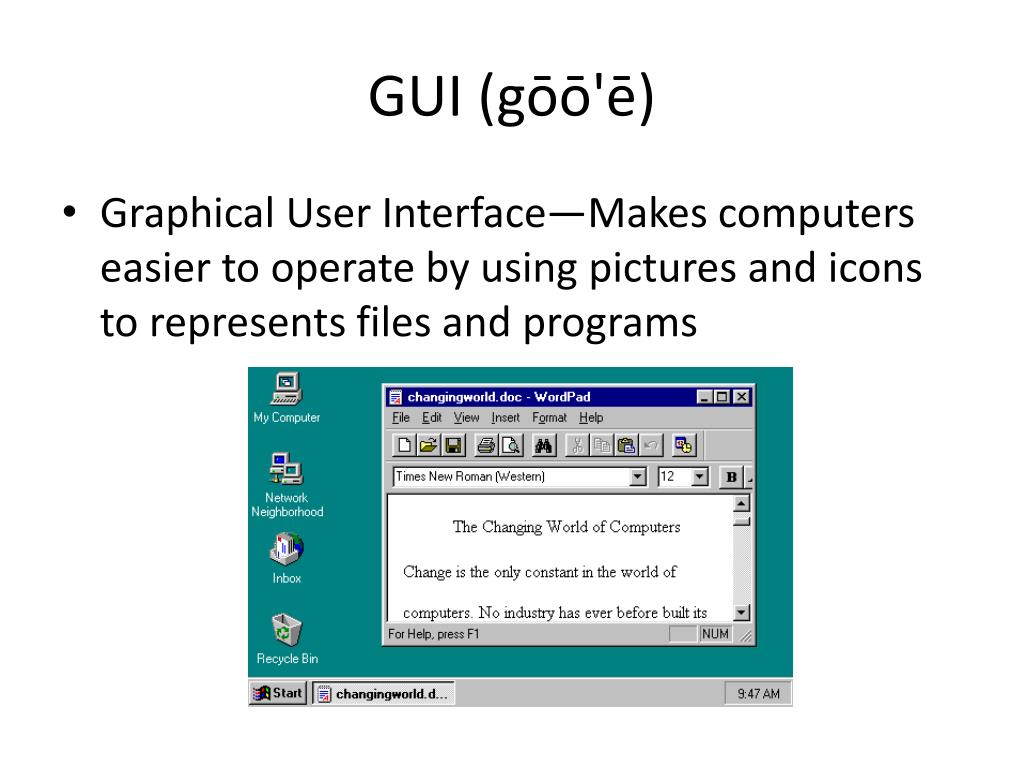 GUI (gōō'ē)

• Graphical User Interface—Makes computers easier to operate by using pictures and icons to represents files and programs

My Computer

Network Neighborhood

Inbox

Recycle Bin

changingworld.doc - WordPad

File Edit View Insert Format Help

Times New Roman (Western)

12

B

The Changing World of Computers

Change is the only constant in the world of

computers. No industry has ever before built its

For Help, press F1

NUM

Start

changingworld.d...

9:47 AM